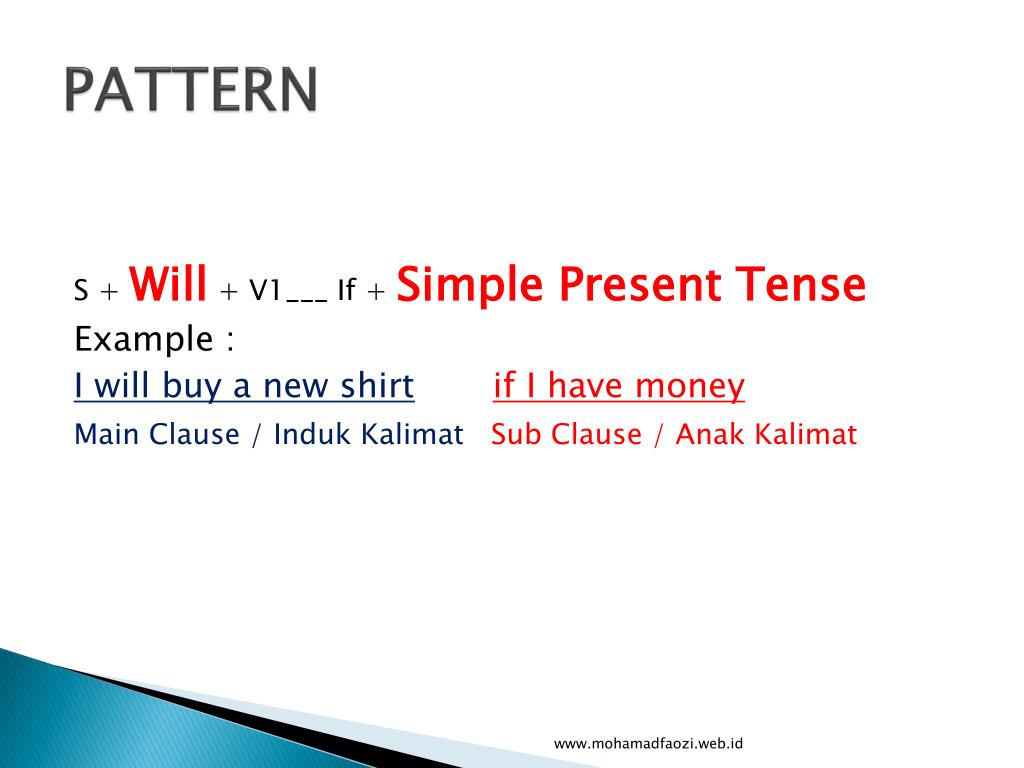 PATTERN

S + Will + V1___ If + Simple Present Tense
Example :
I will buy a new shirt if I have money
Main Clause / Induk Kalimat Sub Clause / Anak Kalimat

www.mohamadfaozi.web.id